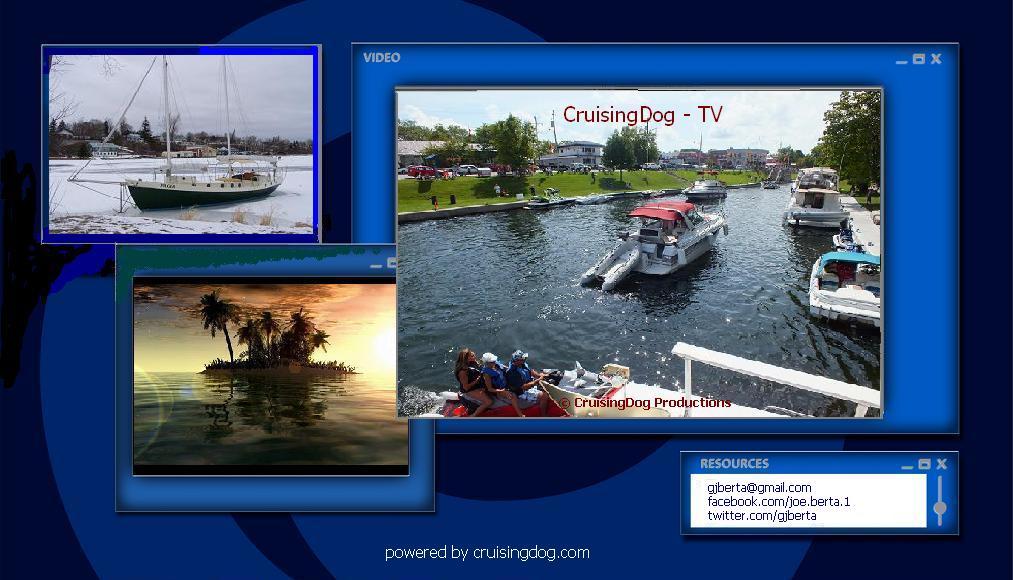 VIDEO

CruisingDog - TV

© CruisingDog Productions

RESOURCES

gjberta@gmail.com
facebook.com/joe.berta.1
twitter.com/gjberta

powered by cruisingdog.com